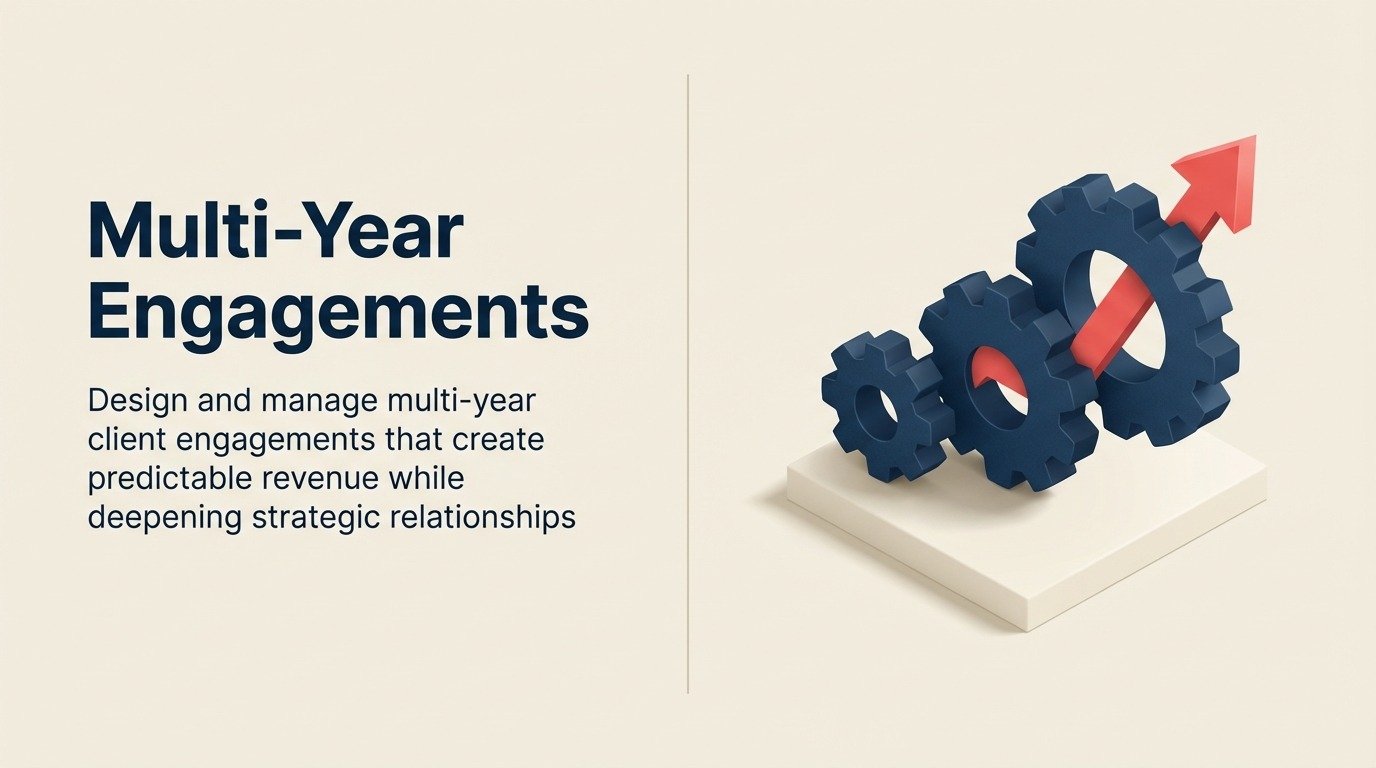 Multi-Year Engagements

Design and manage multi-year client engagements that create predictable revenue while deepening strategic relationships